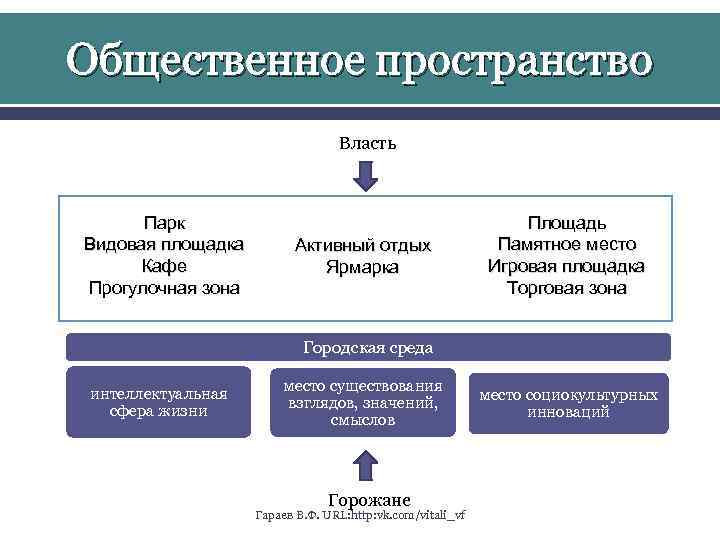 Общественное пространство

Власть

Парк
Видовая площадка
Кафе
Прогулочная зона

Активный отдых
Ярмарка

Площадь
Памятное место
Игровая площадка
Торговая зона

Городская среда

интеллектуальная сфера жизни

место существования взглядов, значений, смыслов

место социокультурных инноваций

Горожане

Гараев В.Ф. URL:http:vk.com/vitali_vf